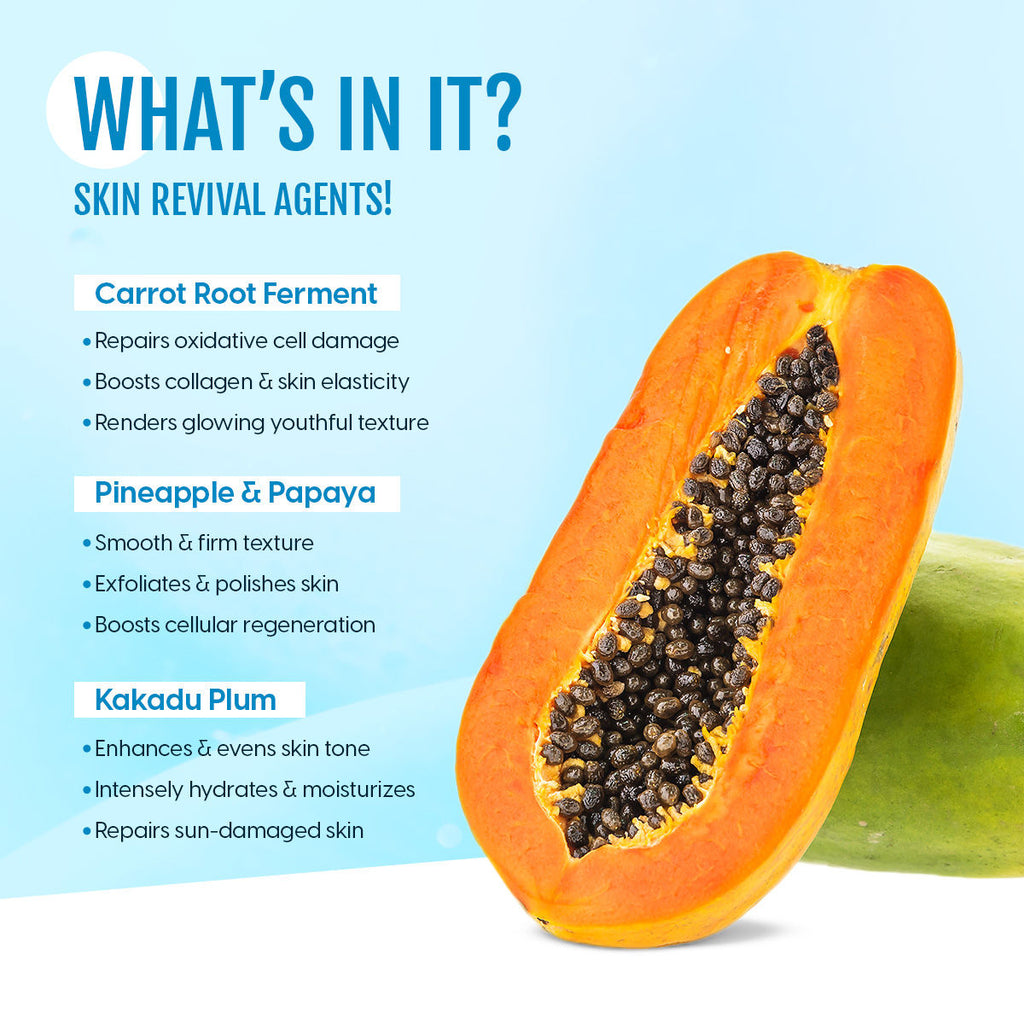 WHAT'S IN IT?
SKIN REVIVAL AGENTS!

Carrot Root Ferment
• Repairs oxidative cell damage
• Boosts collagen & skin elasticity
• Renders glowing youthful texture

Pineapple & Papaya
• Smooth & firm texture
• Exfoliates & polishes skin
• Boosts cellular regeneration

Kakadu Plum
• Enhances & evens skin tone
• Intensely hydrates & moisturizes
• Repairs sun-damaged skin